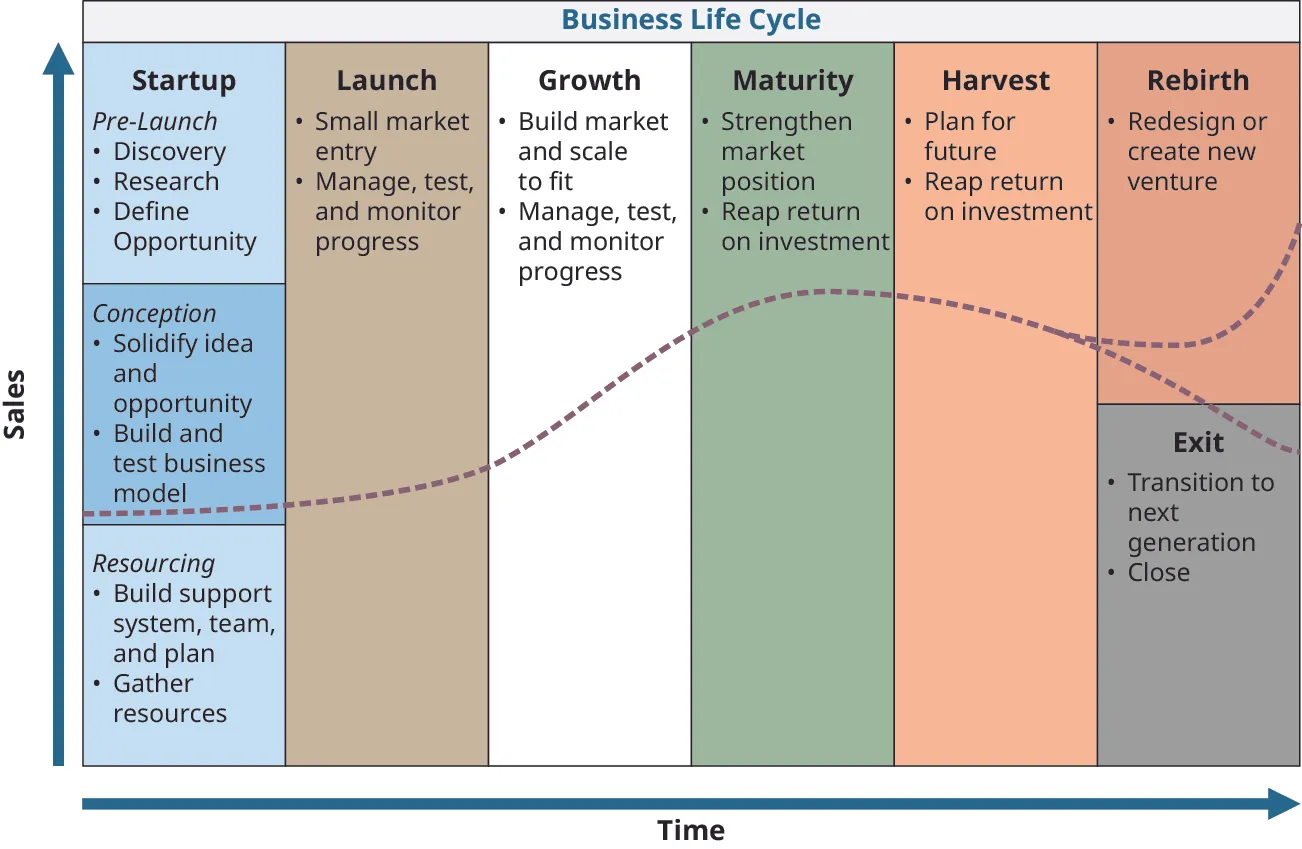 Business Life Cycle

Sales

Startup

Pre-Launch
• Discovery
• Research
• Define Opportunity

Conception
• Solidify idea and opportunity
• Build and test business model

Resourcing
• Build support system, team, and plan
• Gather resources

Launch
• Small market entry
• Manage, test, and monitor progress

Growth
• Build market and scale to fit
• Manage, test, and monitor progress

Maturity
• Strengthen market position
• Reap return on investment

Harvest
• Plan for future
• Reap return on investment

Rebirth
• Redesign or create new venture

Exit
• Transition to next generation
• Close

Time